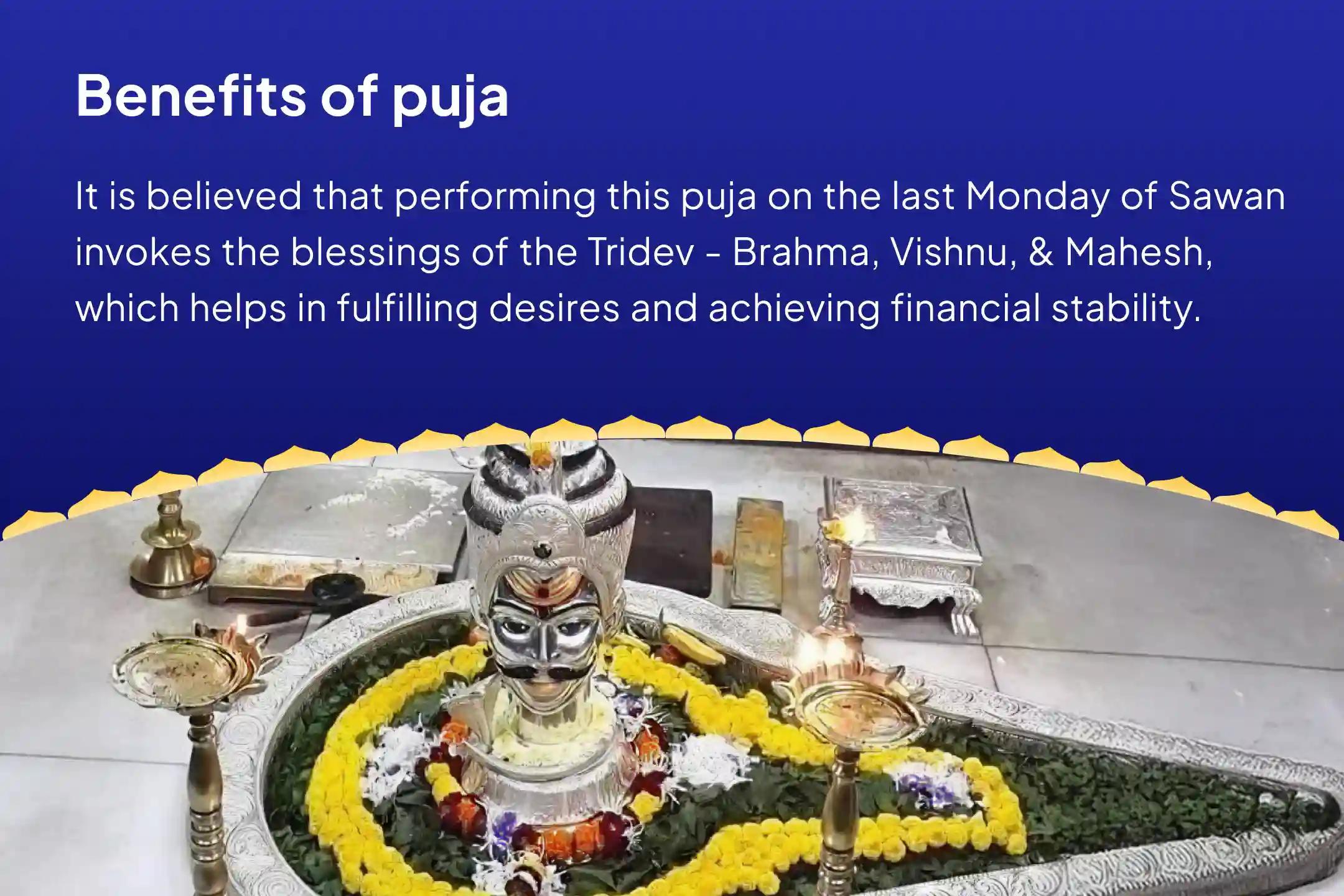 Benefits of puja

It is believed that performing this puja on the last Monday of Sawan invokes the blessings of the Tridev - Brahma, Vishnu, & Mahesh, which helps in fulfilling desires and achieving financial stability.